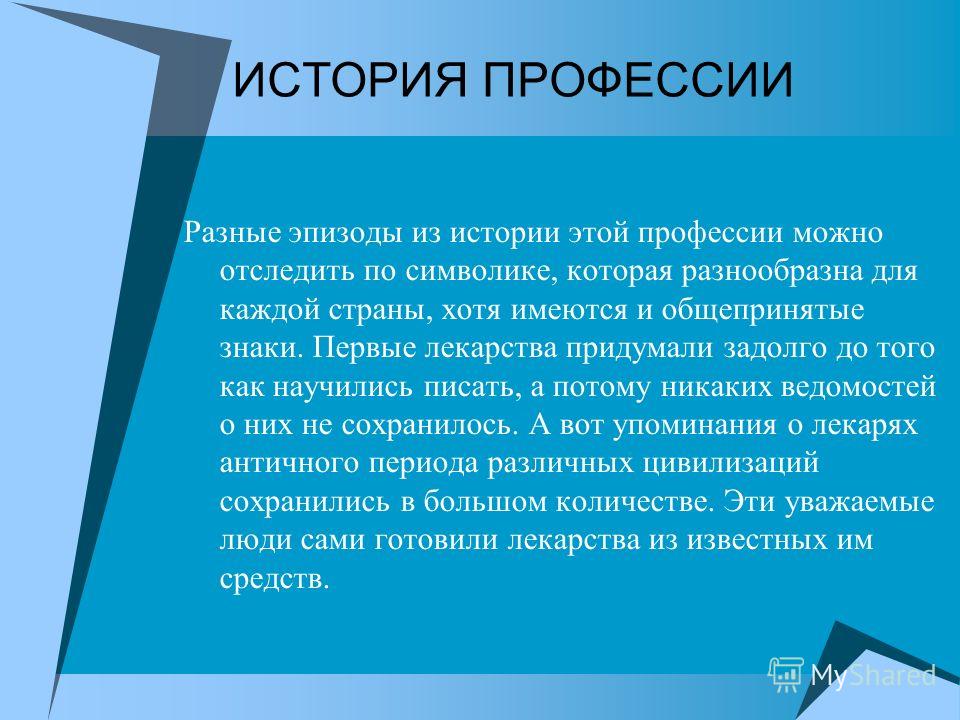 ИСТОРИЯ ПРОФЕССИИ

Разные эпизоды из истории этой профессии можно отследить по символике, которая разнообразна для каждой страны, хотя имеются и общепринятые знаки. Первые лекарства придумали задолго до того как научились писать, а потому никаких ведомостей о них не сохранилось. А вот упоминания о лекарях античного периода различных цивилизаций сохранились в большом количестве. Эти уважаемые люди сами готовили лекарства из известных им средств.

MyShared